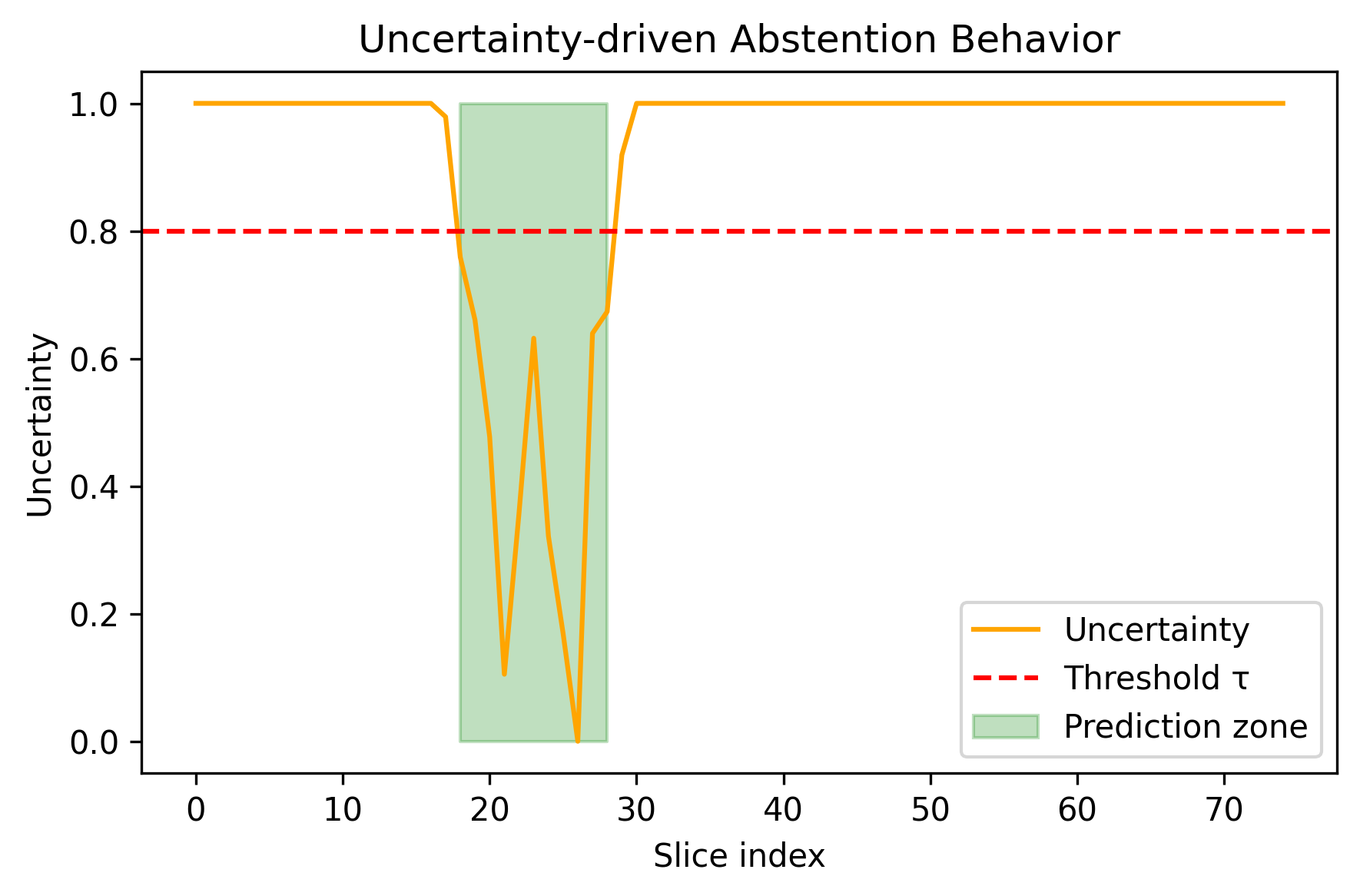 Uncertainty-driven Abstention Behavior

Uncertainty

1.0
0.8
0.6
0.4
0.2
0.0

0
10
20
30
40
50
60
70

Slice index

Uncertainty
Threshold τ
Prediction zone